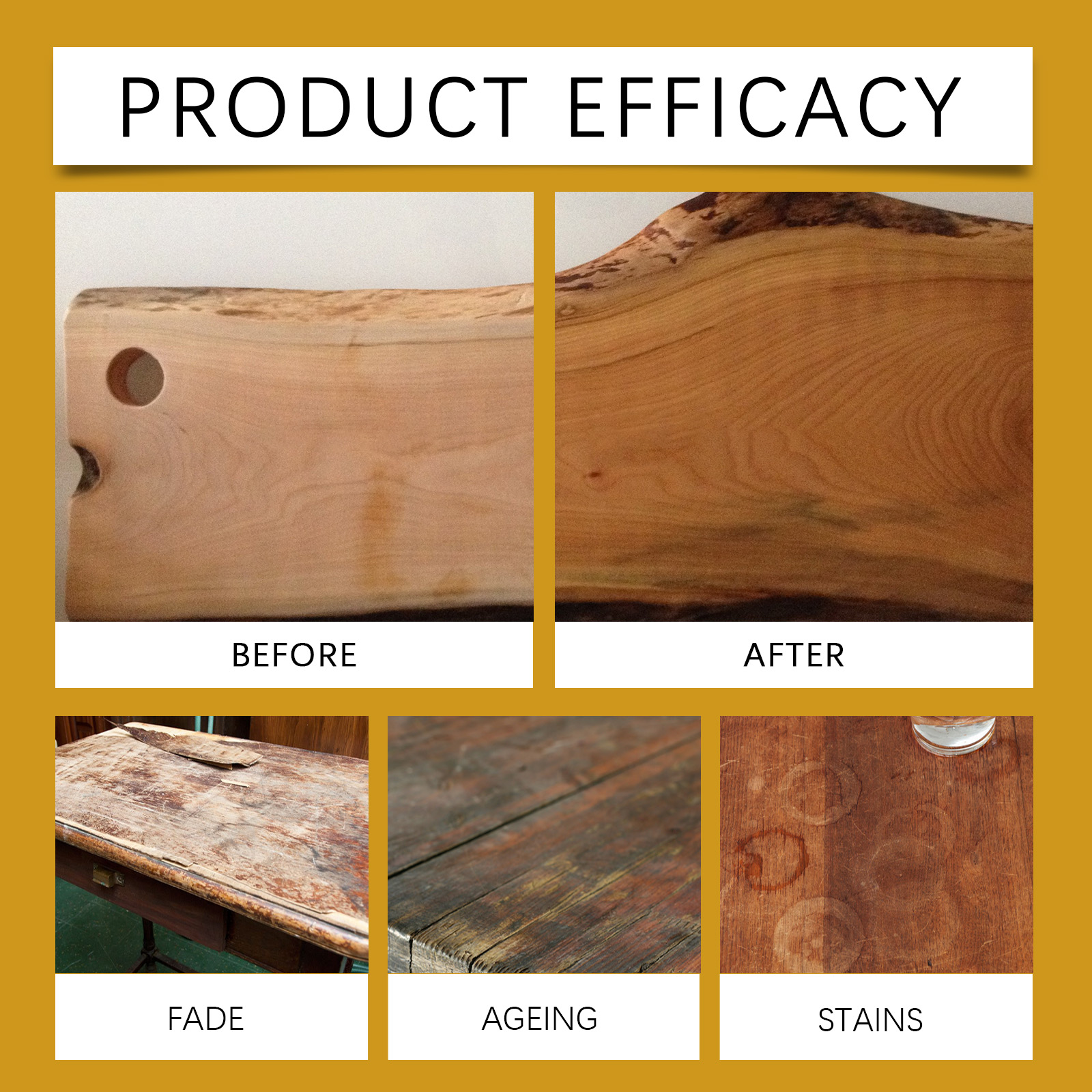 PRODUCT EFFICACY

BEFORE

AFTER

FADE

AGEING

STAINS